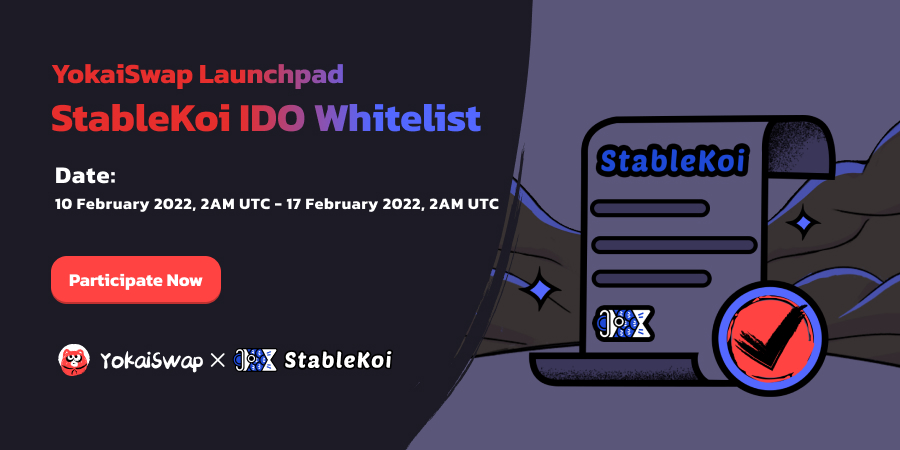 YokaiSwap Launchpad
StableKoi IDO Whitelist

Date:
10 February 2022, 2AM UTC - 17 February 2022, 2AM UTC

Participate Now

YokaiSwap × StableKoi

StableKoi